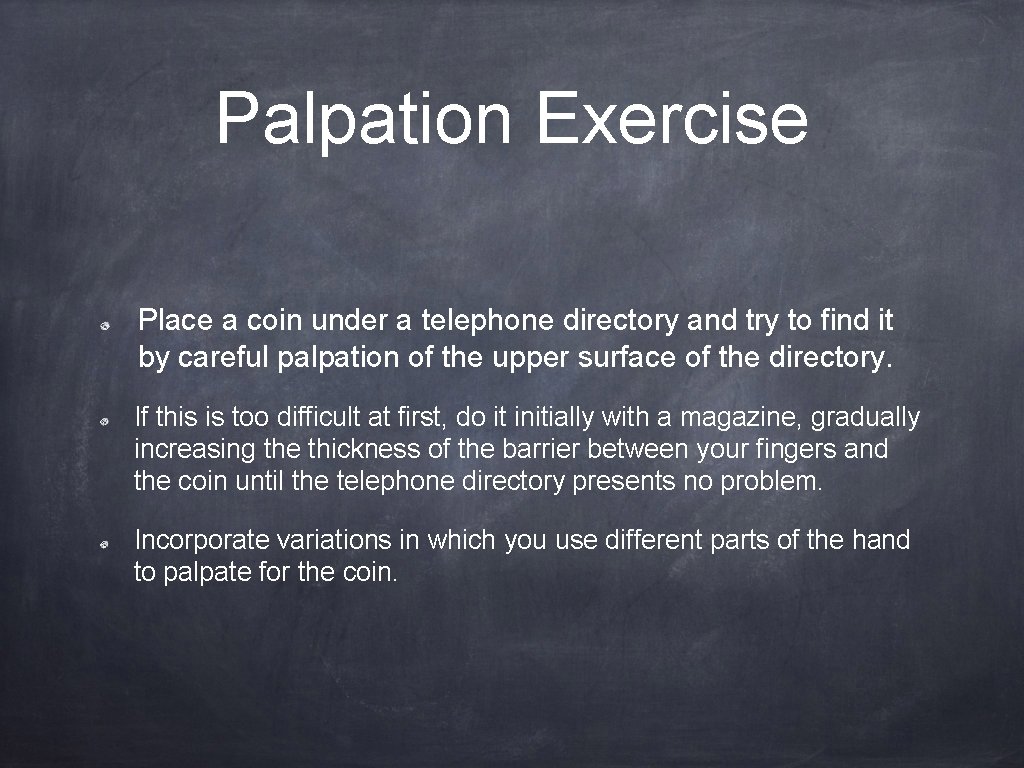 Palpation Exercise

Place a coin under a telephone directory and try to find it by careful palpation of the upper surface of the directory.

If this is too difficult at first, do it initially with a magazine, gradually increasing the thickness of the barrier between your fingers and the coin until the telephone directory presents no problem.

Incorporate variations in which you use different parts of the hand to palpate for the coin.